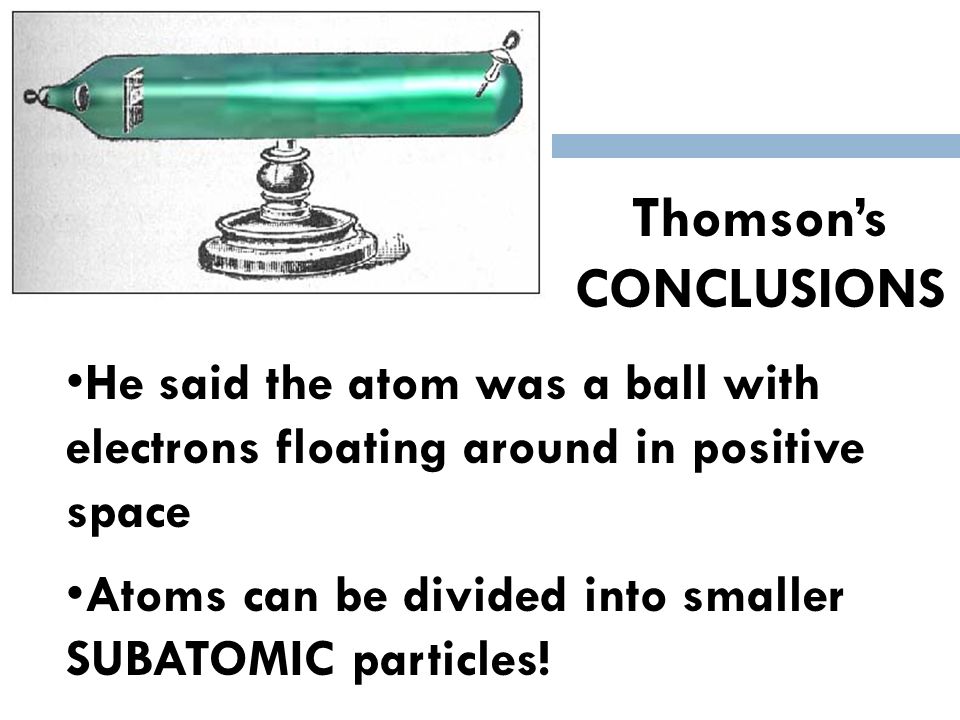 Thomson's CONCLUSIONS

•He said the atom was a ball with electrons floating around in positive space

•Atoms can be divided into smaller SUBATOMIC particles!